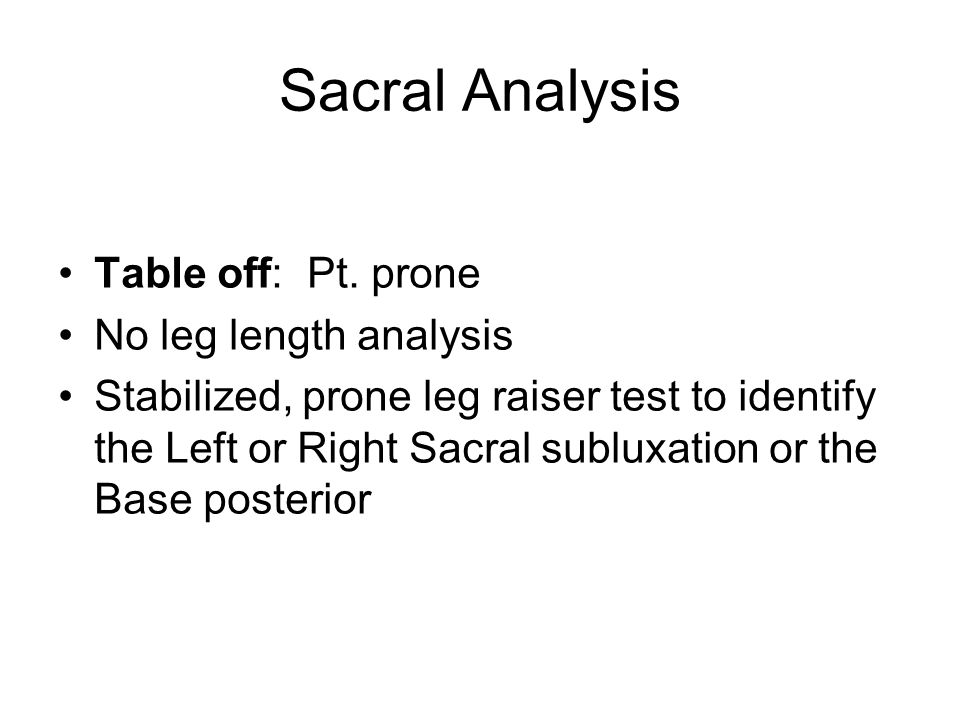 Sacral Analysis

• Table off: Pt. prone
• No leg length analysis
• Stabilized, prone leg raiser test to identify the Left or Right Sacral subluxation or the Base posterior